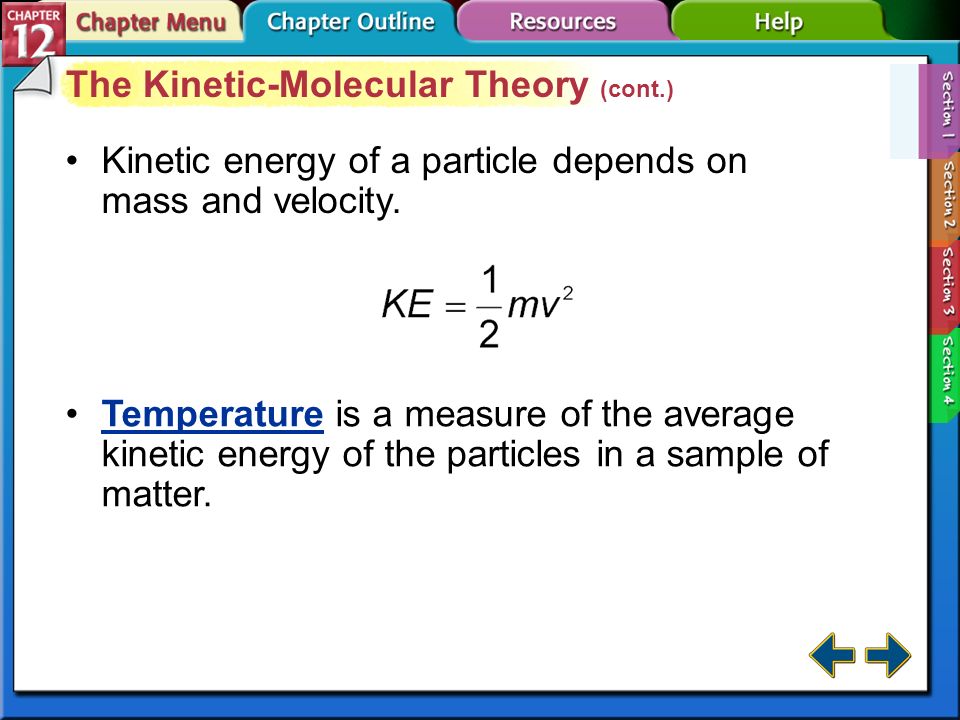 CHAPTER 12 Chapter Menu Chapter Outline Resources Help

The Kinetic-Molecular Theory (cont.)

• Kinetic energy of a particle depends on mass and velocity.

$KE = \frac{1}{2}mv^2$

• Temperature is a measure of the average kinetic energy of the particles in a sample of matter.

Section 1 Section 2 Section 3 Section 4